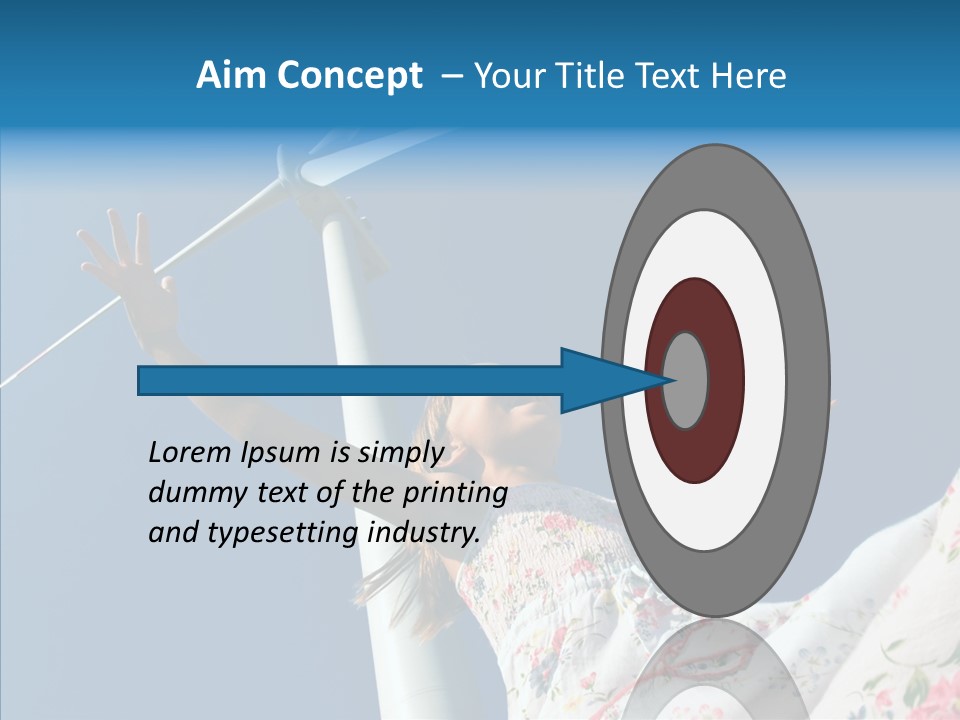 Aim Concept – Your Title Text Here

Lorem Ipsum is simply dummy text of the printing and typesetting industry.